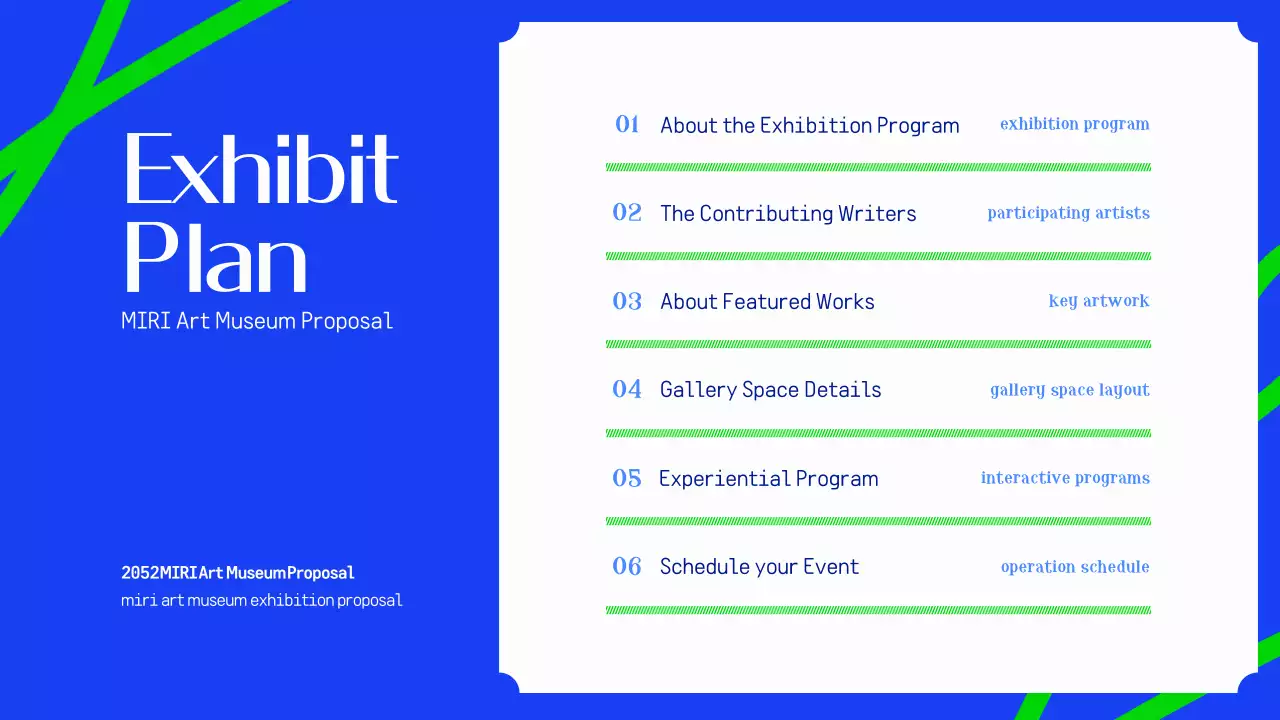 Exhibit Plan
MIRI Art Museum Proposal

2052MIRI Art Museum Proposal
miri art museum exhibition proposal

01 About the Exhibition Program exhibition program

02 The Contributing Writers participating artists

03 About Featured Works key artwork

04 Gallery Space Details gallery space layout

05 Experiential Program interactive programs

06 Schedule your Event operation schedule